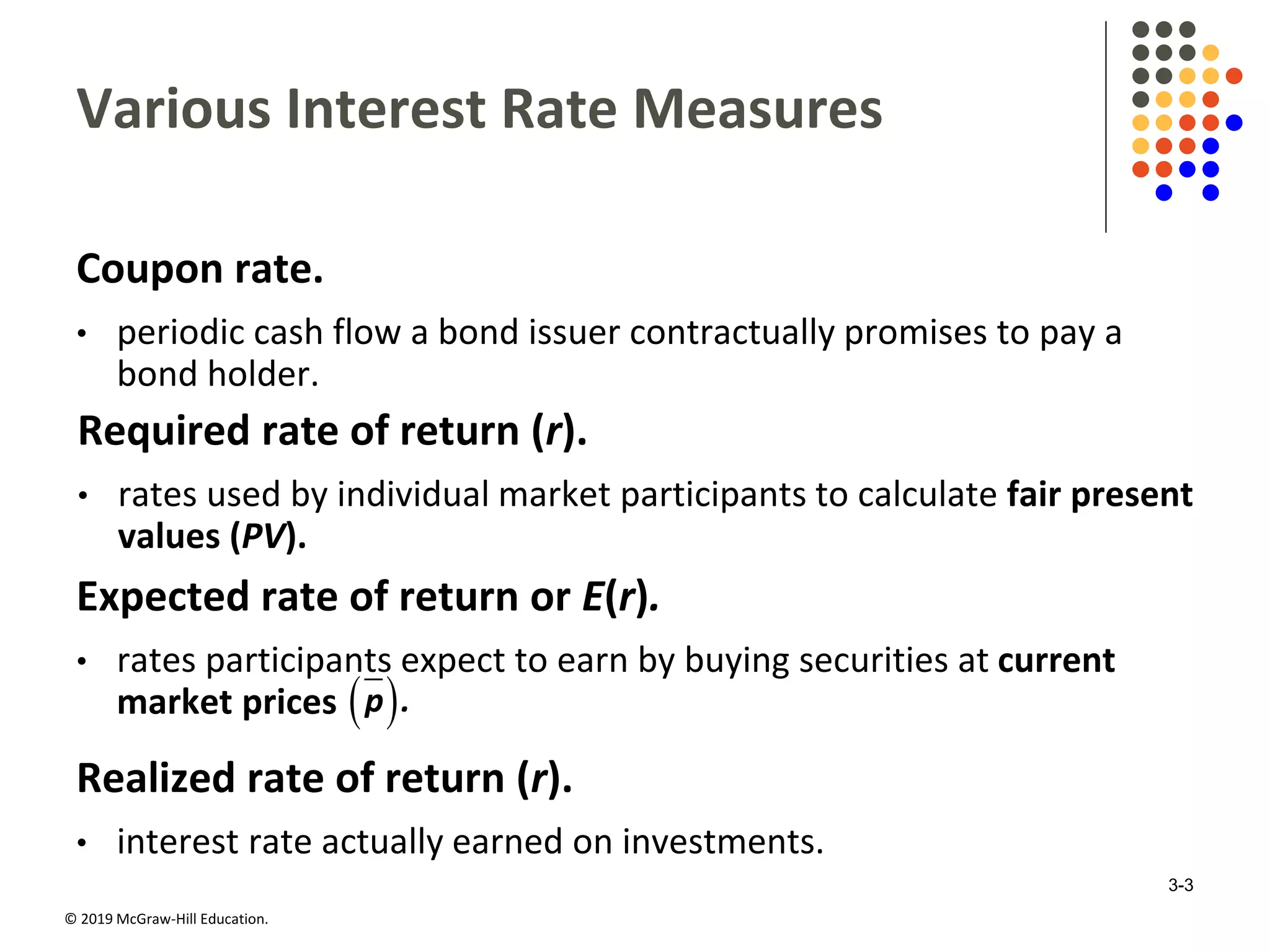 Various Interest Rate Measures

Coupon rate.

• periodic cash flow a bond issuer contractually promises to pay a bond holder.

Required rate of return ($r$).

• rates used by individual market participants to calculate fair present values ($PV$).

Expected rate of return or $E(r)$.

• rates participants expect to earn by buying securities at current market prices $(\bar{p})$.

Realized rate of return ($r$).

• interest rate actually earned on investments.

3-3

© 2019 McGraw-Hill Education.